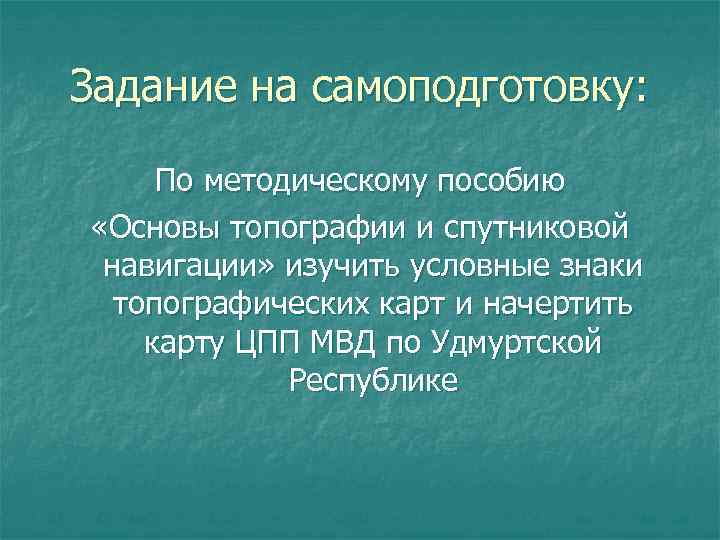 Задание на самоподготовку:

По методическому пособию «Основы топографии и спутниковой навигации» изучить условные знаки топографических карт и начертить карту ЦПП МВД по Удмуртской Республике